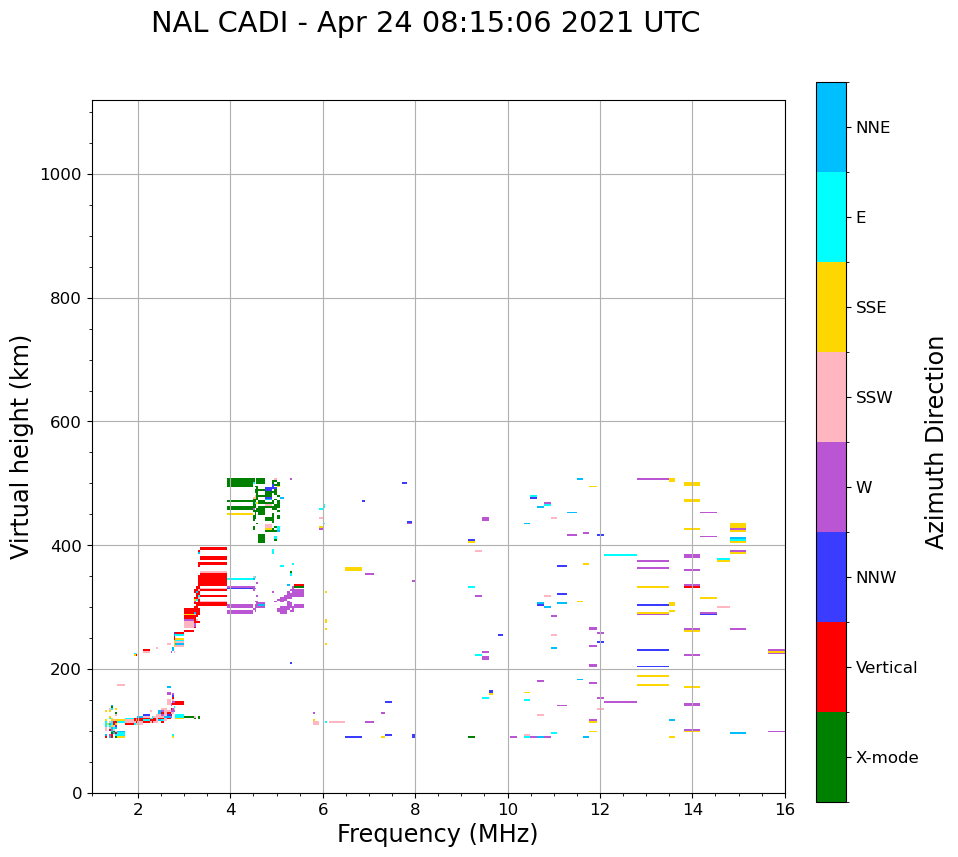 NAL CADI - Apr 24 08:15:06 2021 UTC

Virtual height (km)

1000
800
600
400
200
0

2
4
6
8
10
12
14
16

Frequency (MHz)

NNE
E
SSE
SSW
W
NNW
Vertical
X-mode

Azimuth Direction